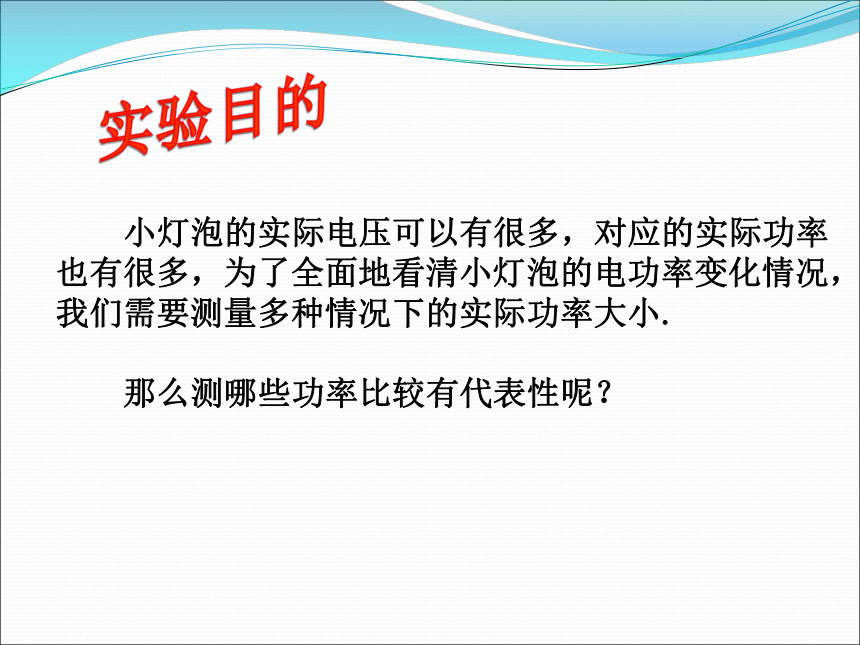 实验目的

小灯泡的实际电压可以有很多，对应的实际功率也有很多，为了全面地看清小灯泡的电功率变化情况，我们需要测量多种情况下的实际功率大小.

那么测哪些功率比较有代表性呢？